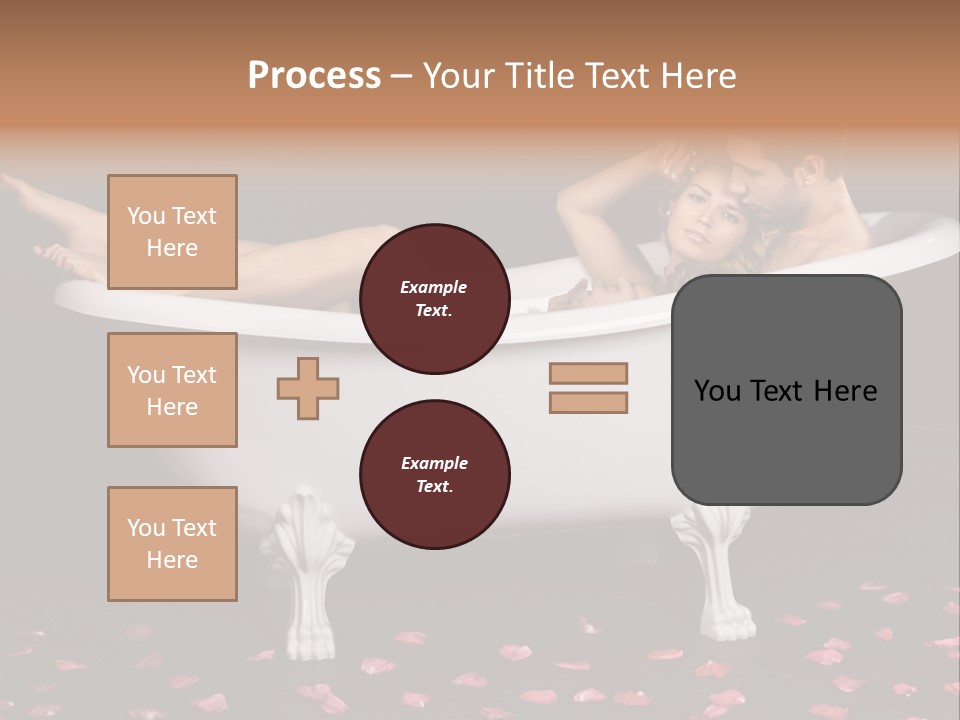 Process – Your Title Text Here

You Text Here

You Text Here

You Text Here

Example Text.

Example Text.

You Text Here